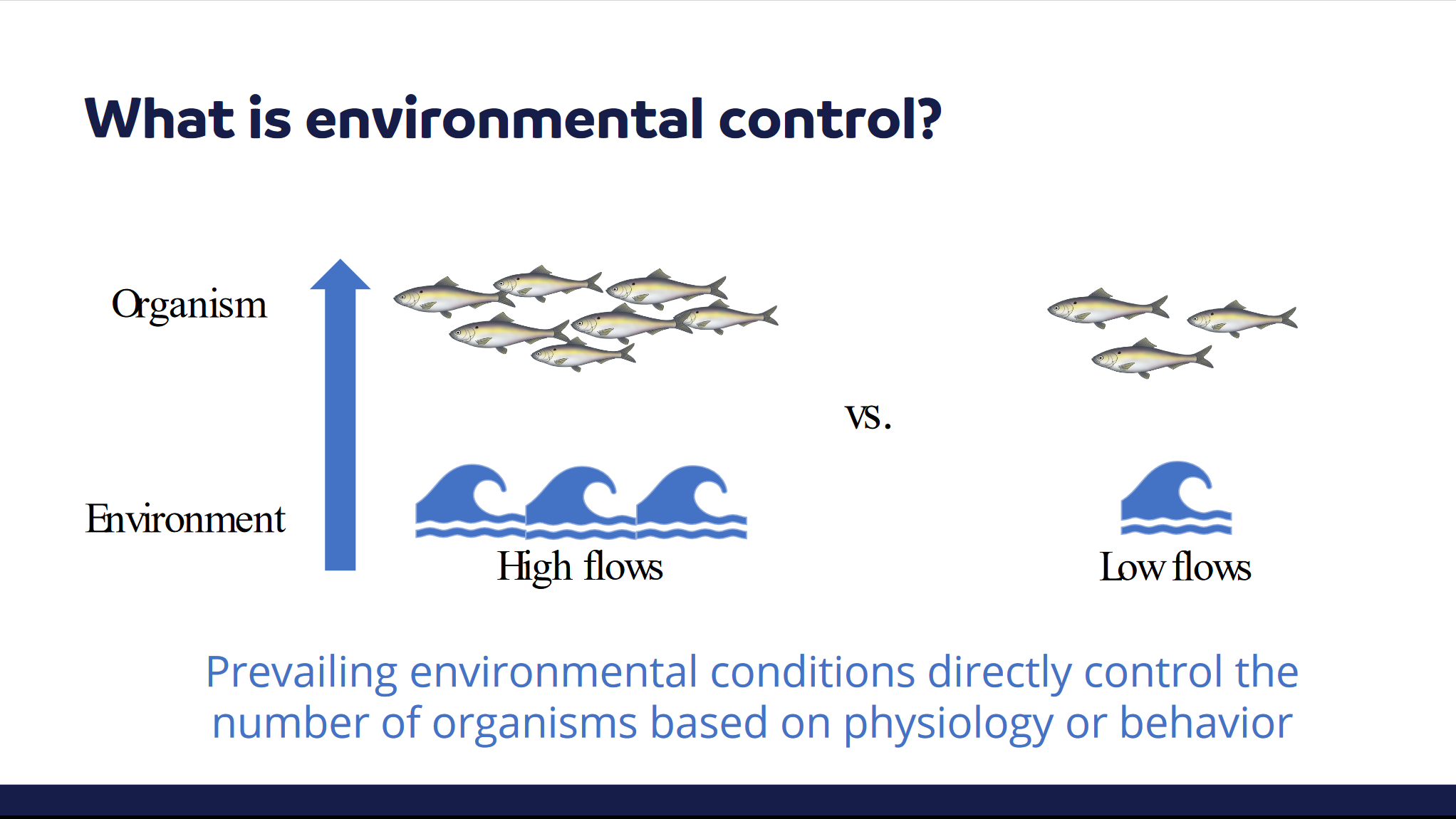 What is environmental control?

Organism

Environment

High flows

vs.

Low flows

Prevailing environmental conditions directly control the number of organisms based on physiology or behavior